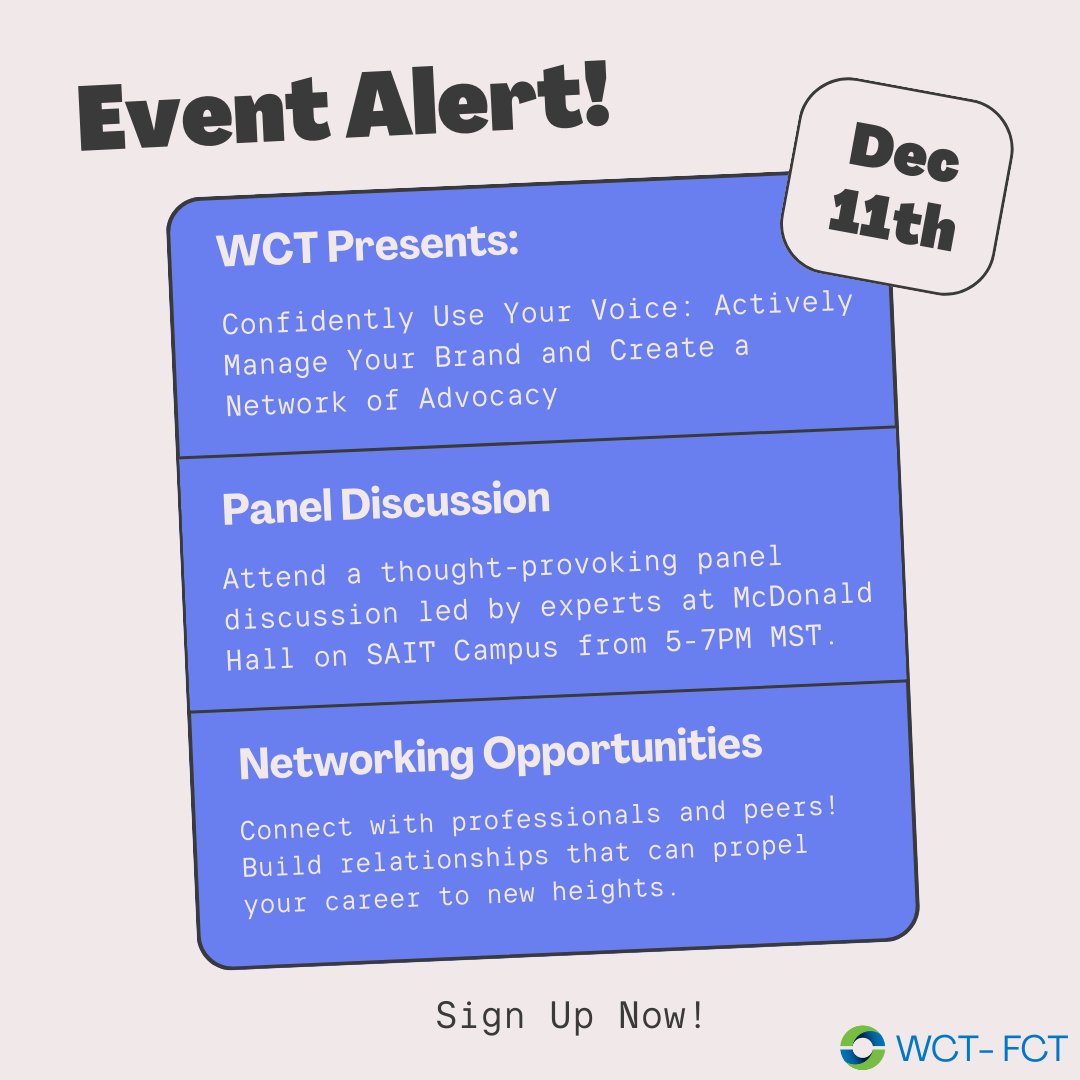 Event Alert!

Dec 11th

WCT Presents:

Confidently Use Your Voice: Actively Manage Your Brand and Create a Network of Advocacy

Panel Discussion

Attend a thought-provoking panel discussion led by experts at McDonald Hall on SAIT Campus from 5-7PM MST.

Networking Opportunities

Connect with professionals and peers! Build relationships that can propel your career to new heights.

Sign Up Now!

WCT- FCT